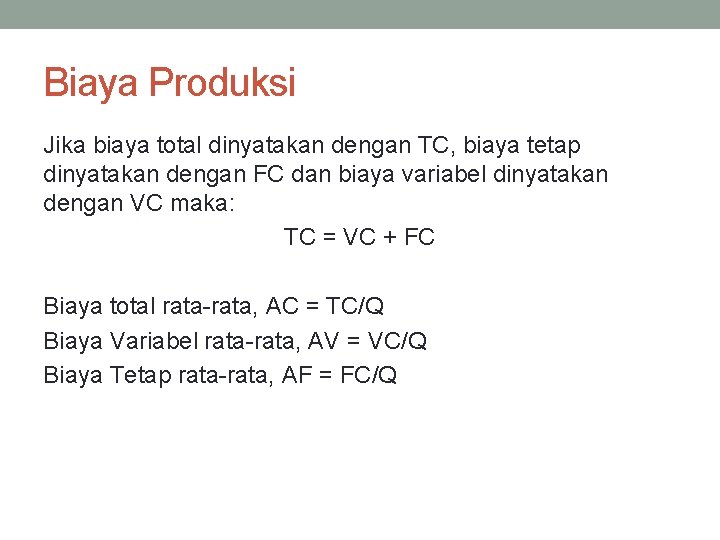 Biaya Produksi

Jika biaya total dinyatakan dengan TC, biaya tetap dinyatakan dengan FC dan biaya variabel dinyatakan dengan VC maka:

TC = VC + FC

Biaya total rata-rata, AC = TC/Q
Biaya Variabel rata-rata, AV = VC/Q
Biaya Tetap rata-rata, AF = FC/Q